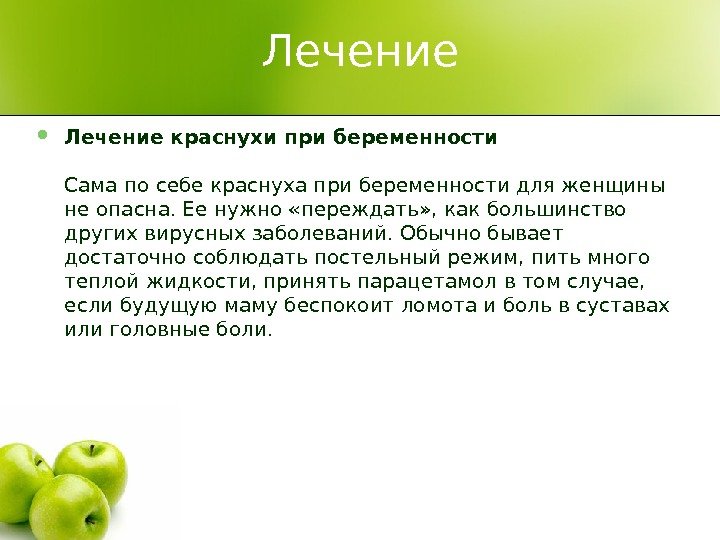 Лечение

Лечение краснухи при беременности

Сама по себе краснуха при беременности для женщины не опасна. Ее нужно «переждать», как большинство других вирусных заболеваний. Обычно бывает достаточно соблюдать постельный режим, пить много теплой жидкости, принять парацетамол в том случае, если будущую маму беспокоит ломота и боль в суставах или головные боли.